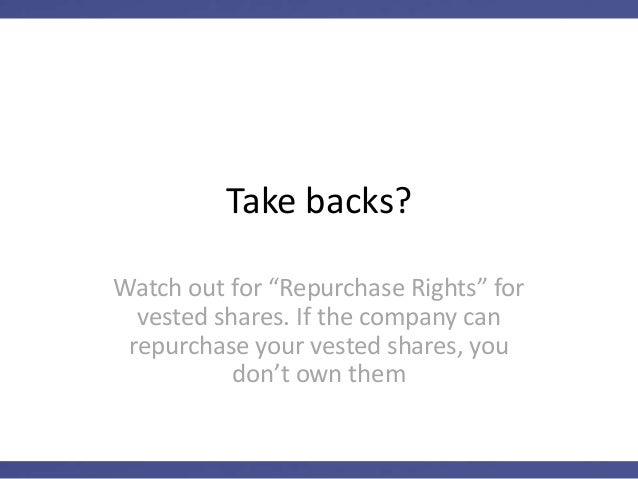 Take backs?

Watch out for “Repurchase Rights” for vested shares. If the company can repurchase your vested shares, you don’t own them